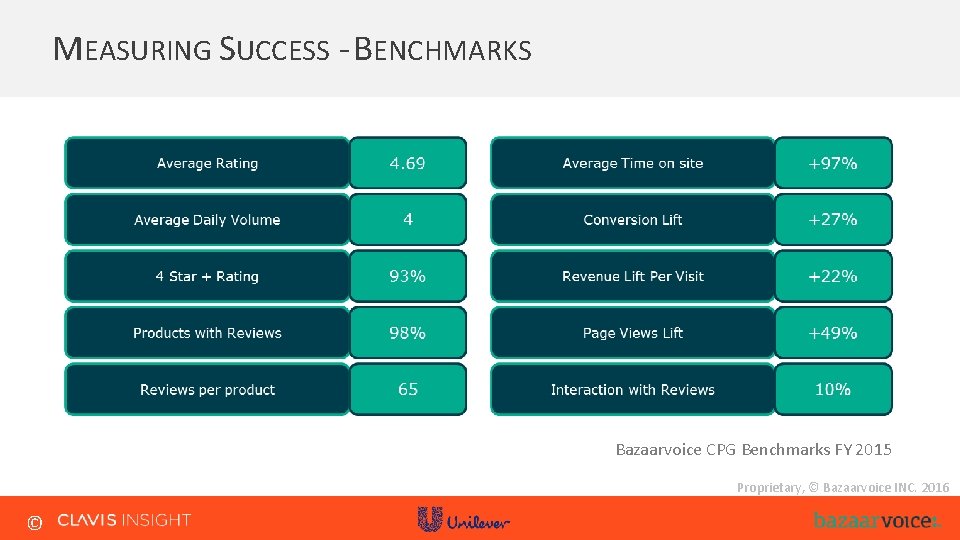 MEASURING SUCCESS - BENCHMARKS

Average Rating
4.69

Average Daily Volume
4

4 Star + Rating
93%

Products with Reviews
98%

Reviews per product
65

Average Time on site
+97%

Conversion Lift
+27%

Revenue Lift Per Visit
+22%

Page Views Lift
+49%

Interaction with Reviews
10%

Bazaarvoice CPG Benchmarks FY 2015

Proprietary, © Bazaarvoice INC. 2016

© CLAVIS INSIGHT

Unilever

bazaarvoice